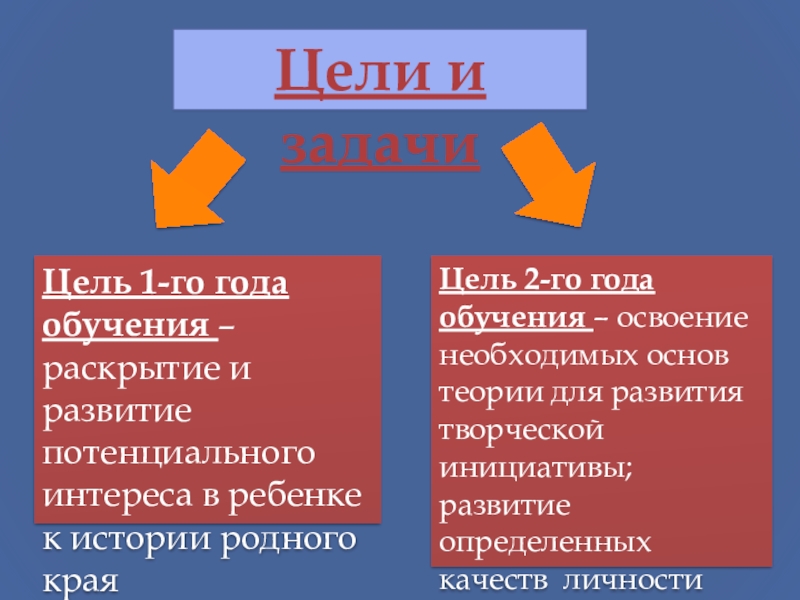 Цели и задачи

Цель 1-го года обучения – раскрытие и развитие потенциального интереса в ребенке к истории родного края

Цель 2-го года обучения – освоение необходимых основ теории для развития творческой инициативы; развитие определенных качеств личности